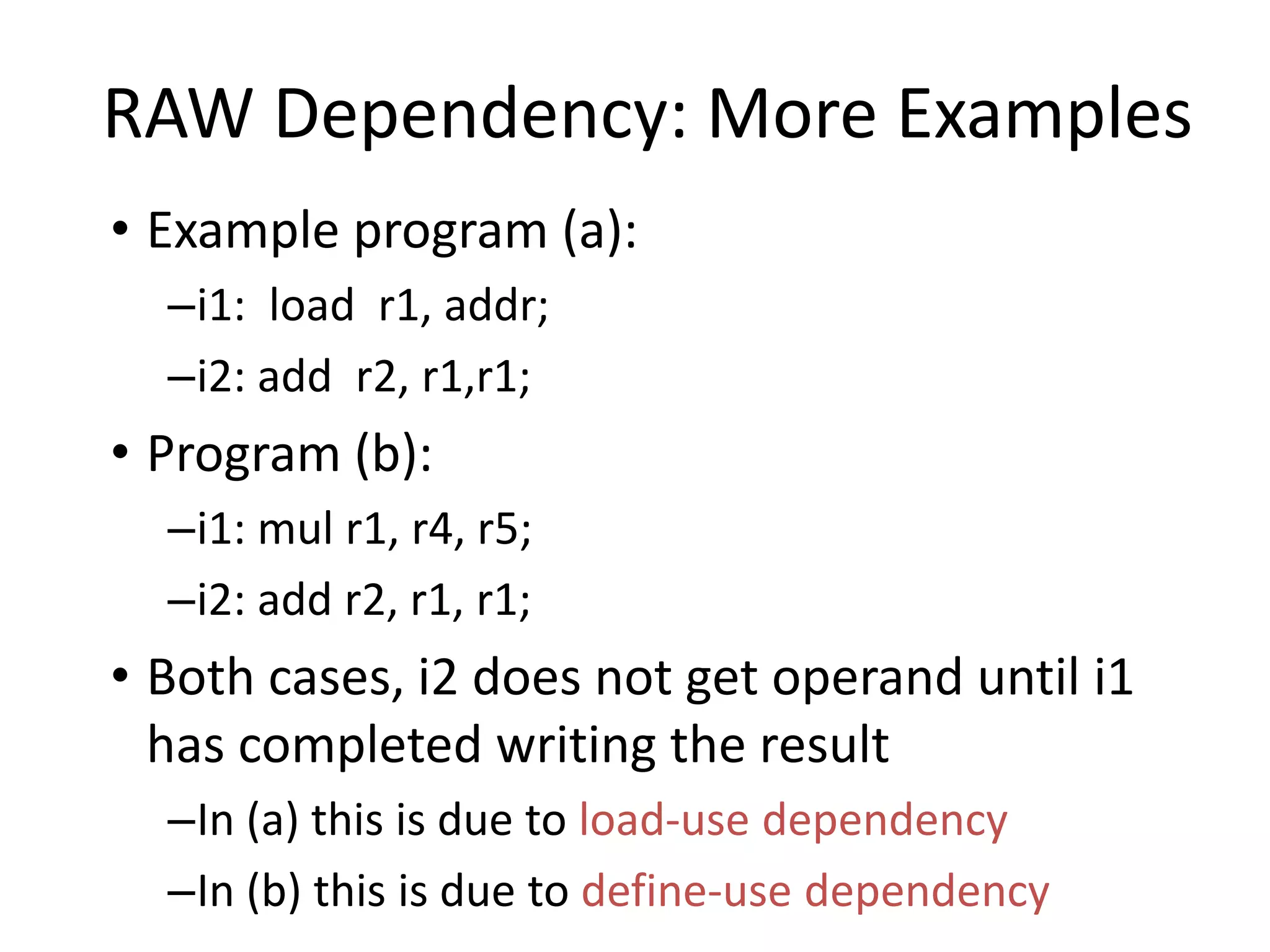 RAW Dependency: More Examples

• Example program (a):

–i1: load r1, addr;

–i2: add r2, r1,r1;

• Program (b):

–i1: mul r1, r4, r5;

–i2: add r2, r1, r1;

• Both cases, i2 does not get operand until i1 has completed writing the result

–In (a) this is due to load-use dependency

–In (b) this is due to define-use dependency